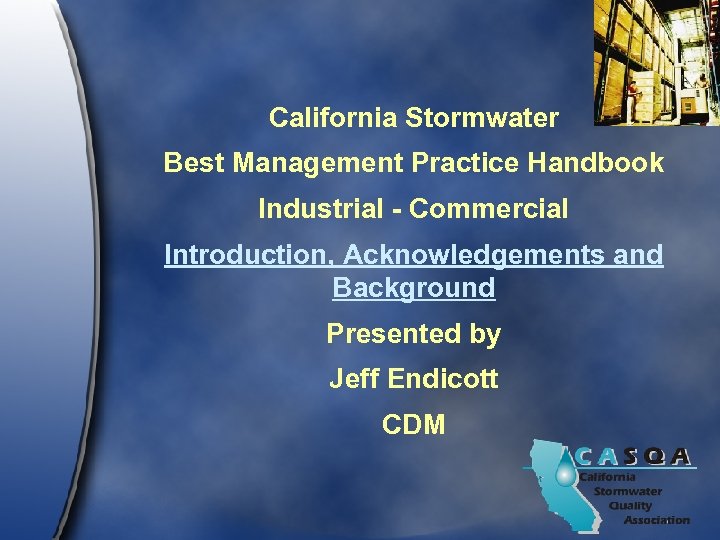 California Stormwater

Best Management Practice Handbook

Industrial - Commercial

Introduction, Acknowledgements and Background

Presented by

Jeff Endicott

CDM

CASQA
California
Stormwater
Quality
Association